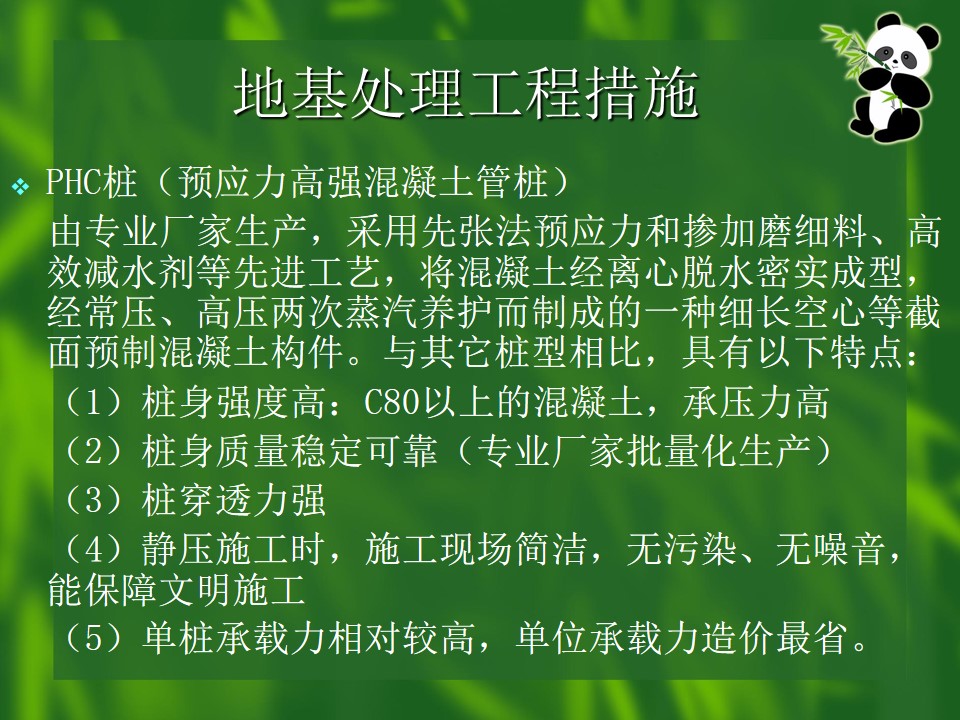 地基处理工程措施

❖ PHC桩（预应力高强混凝土管桩）

由专业厂家生产，采用先张法预应力和掺加磨细料、高效减水剂等先进工艺，将混凝土经离心脱水密实成型，经常压、高压两次蒸汽养护而制成的一种细长空心等截面预制混凝土构件。与其它桩型相比，具有以下特点：

（1）桩身强度高：C80以上的混凝土，承压力高

（2）桩身质量稳定可靠（专业厂家批量化生产）

（3）桩穿透力强

（4）静压施工时，施工现场简洁，无污染、无噪音，能保障文明施工

（5）单桩承载力相对较高，单位承载力造价最省。